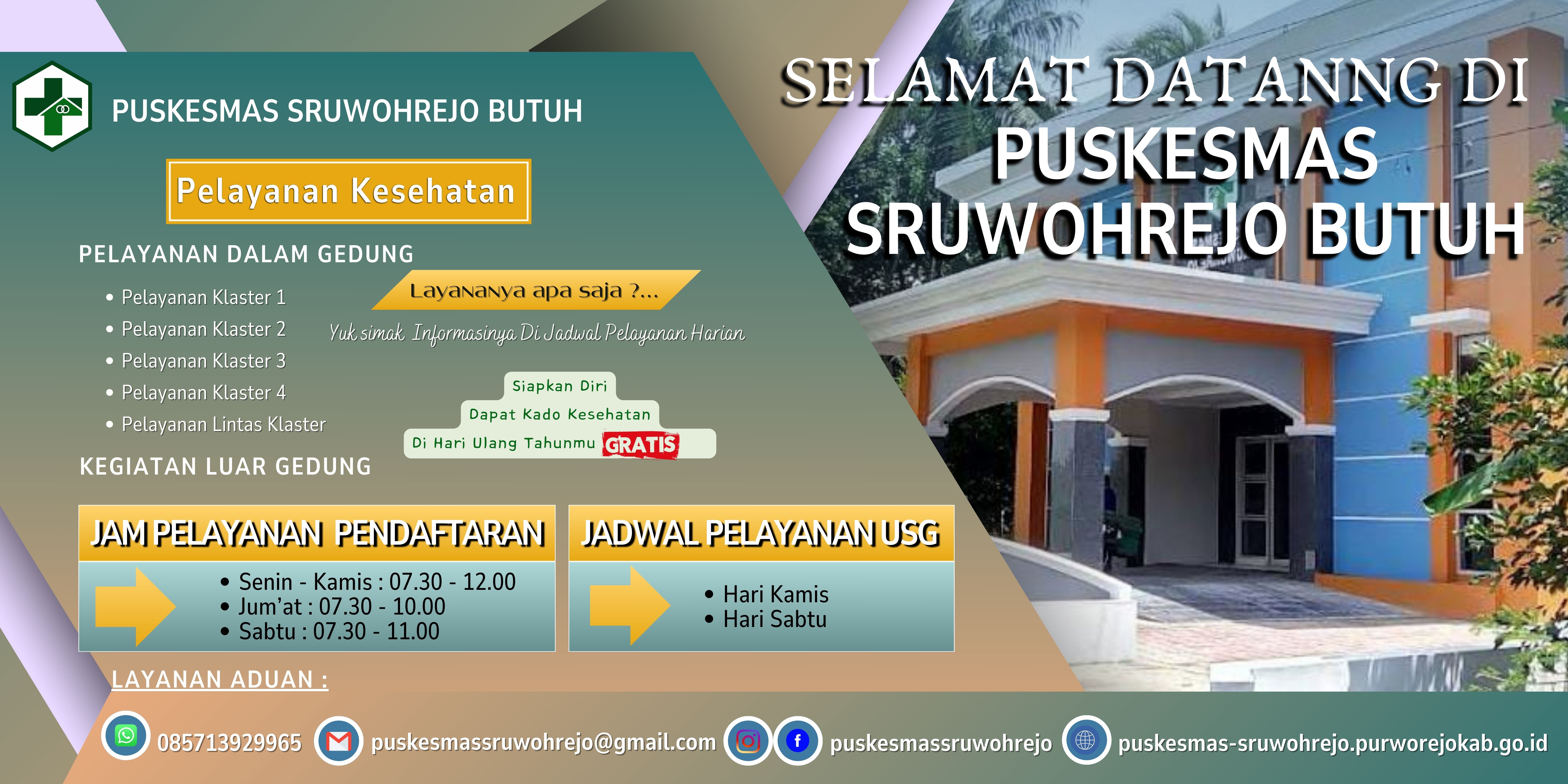 PUSKESMAS SRUWOHREJO BUTUH

SELAMAT DATANNG DI
PUSKESMAS
SRUWOHREJO BUTUH

Pelayanan Kesehatan

PELAYANAN DALAM GEDUNG

• Pelayanan Klaster 1
• Pelayanan Klaster 2
• Pelayanan Klaster 3
• Pelayanan Klaster 4
• Pelayanan Lintas Klaster

Layananya apa saja ?...

Yuk simak Informasinya Di Jadwal Pelayanan Harian

Siapkan Diri
Dapat Kado Kesehatan
Di Hari Ulang Tahunmu GRATIS

KEGIATAN LUAR GEDUNG

JAM PELAYANAN PENDAFTARAN

• Senin - Kamis : 07.30 - 12.00
• Jum'at : 07.30 - 10.00
• Sabtu : 07.30 - 11.00

JADWAL PELAYANAN USG

• Hari Kamis
• Hari Sabtu

LAYANAN ADUAN :

085713929965 puskesmassruwohrejo@gmail.com puskesmassruwohrejo puskesmas-sruwohrejo.purworejokab.go.id